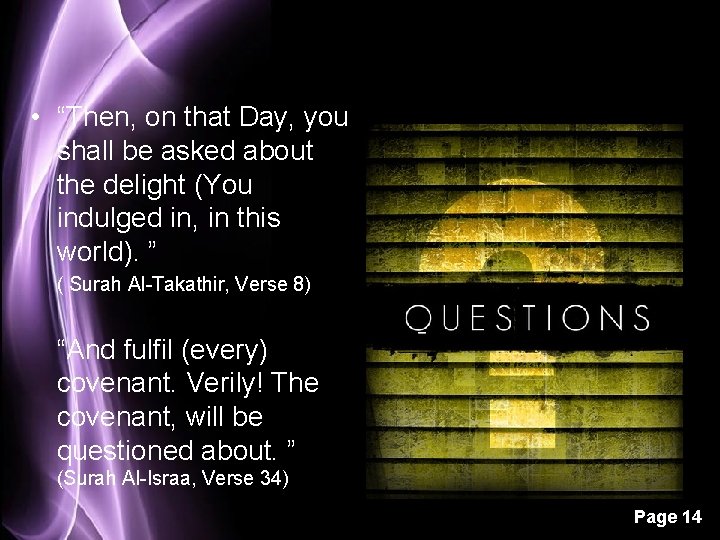 • “Then, on that Day, you shall be asked about the delight (You indulged in, in this world). ”
( Surah Al-Takathir, Verse 8)

“And fulfil (every) covenant. Verily! The covenant, will be questioned about. ”
(Surah Al-Israa, Verse 34)

QUESTIONS

Page 14